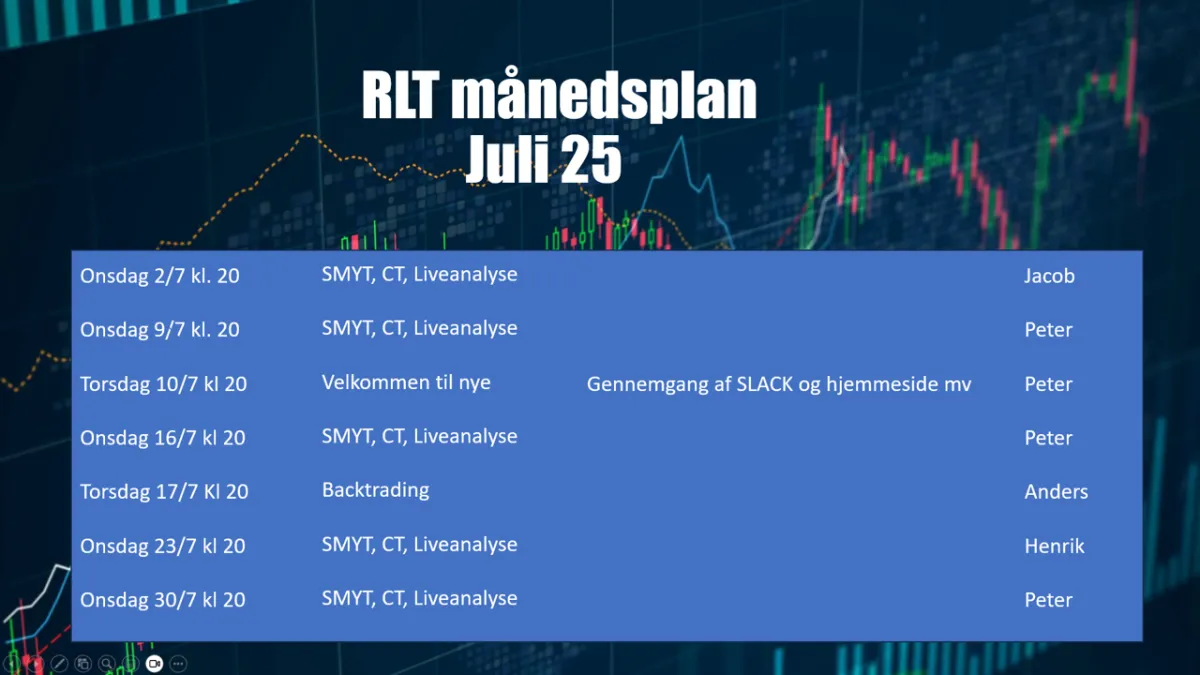 RLT månedsplan
Juli 25

| | | | |
|---|---|---|---|
| Onsdag 2/7 kl. 20 | SMYT, CT, Liveanalyse | | Jacob |
| Onsdag 9/7 kl. 20 | SMYT, CT, Liveanalyse | | Peter |
| Torsdag 10/7 kl 20 | Velkommen til nye | Gennemgang af SLACK og hjemmeside mv | Peter |
| Onsdag 16/7 kl 20 | SMYT, CT, Liveanalyse | | Peter |
| Torsdag 17/7 Kl 20 | Backtrading | | Anders |
| Onsdag 23/7 kl 20 | SMYT, CT, Liveanalyse | | Henrik |
| Onsdag 30/7 kl 20 | SMYT, CT, Liveanalyse | | Peter |